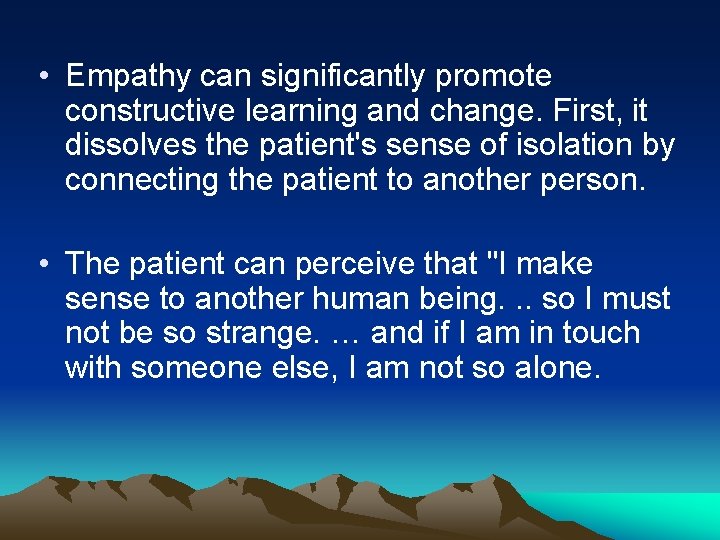 • Empathy can significantly promote constructive learning and change. First, it dissolves the patient's sense of isolation by connecting the patient to another person.

• The patient can perceive that "I make sense to another human being. .. so I must not be so strange. … and if I am in touch with someone else, I am not so alone.